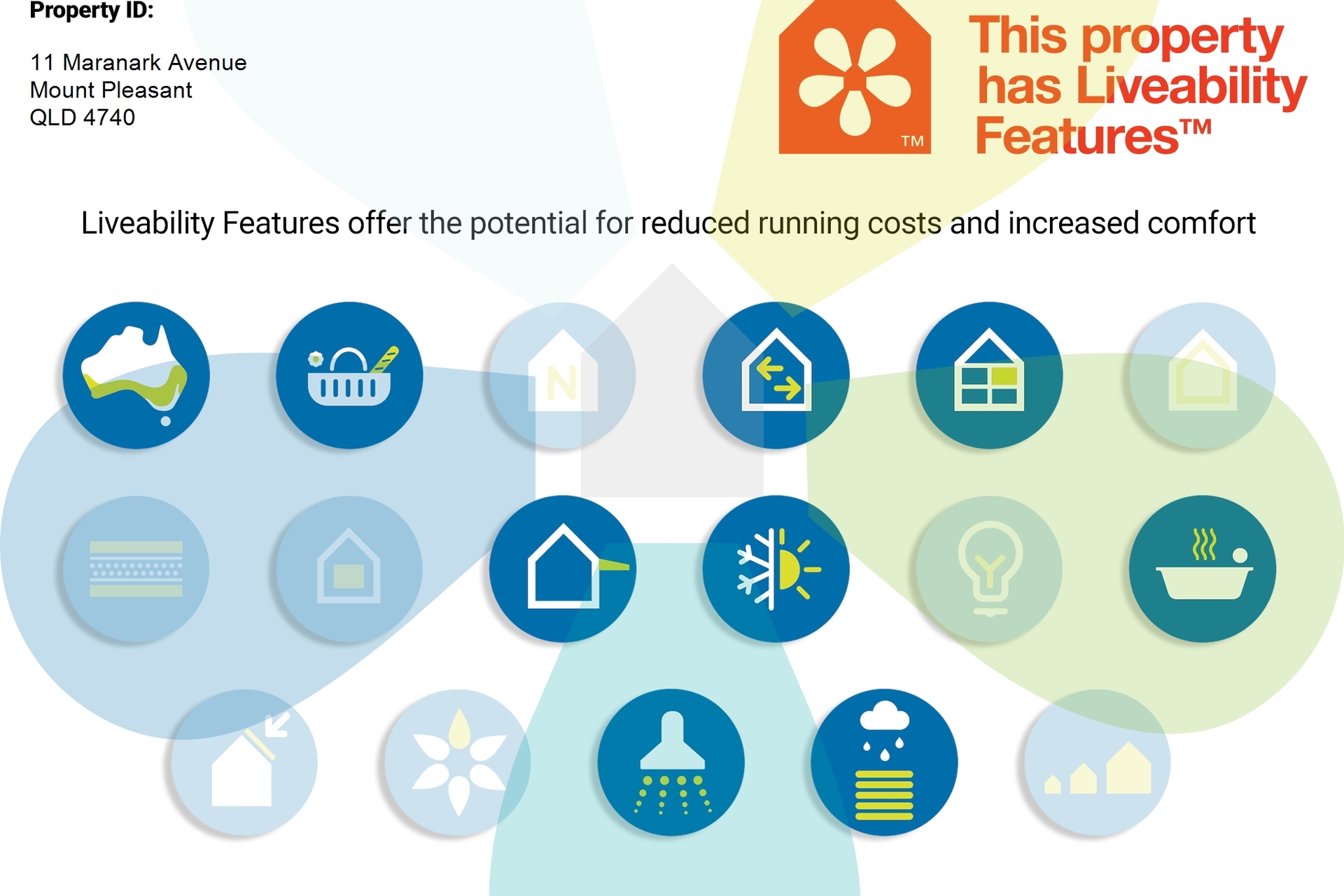 Property ID:

11 Maranark Avenue
Mount Pleasant
QLD 4740

TM

This property has Liveability Features™

Liveability Features offer the potential for reduced running costs and increased comfort

N